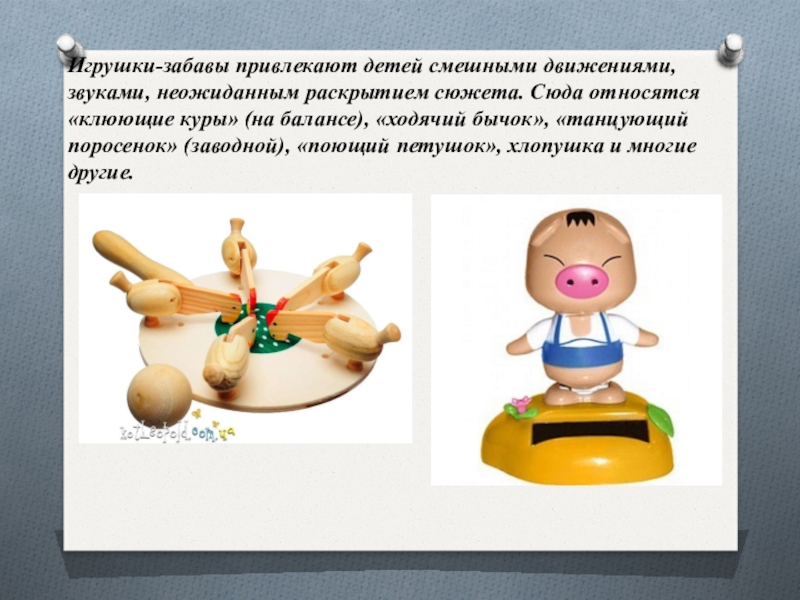 Игрушки-забавы привлекают детей смешными движениями, звуками, неожиданным раскрытием сюжета. Сюда относятся «клюющие куры» (на балансе), «ходячий бычок», «танцующий поросенок» (заводной), «поющий петушок», хлопушка и многие другие.

kotLeopold.com.ua